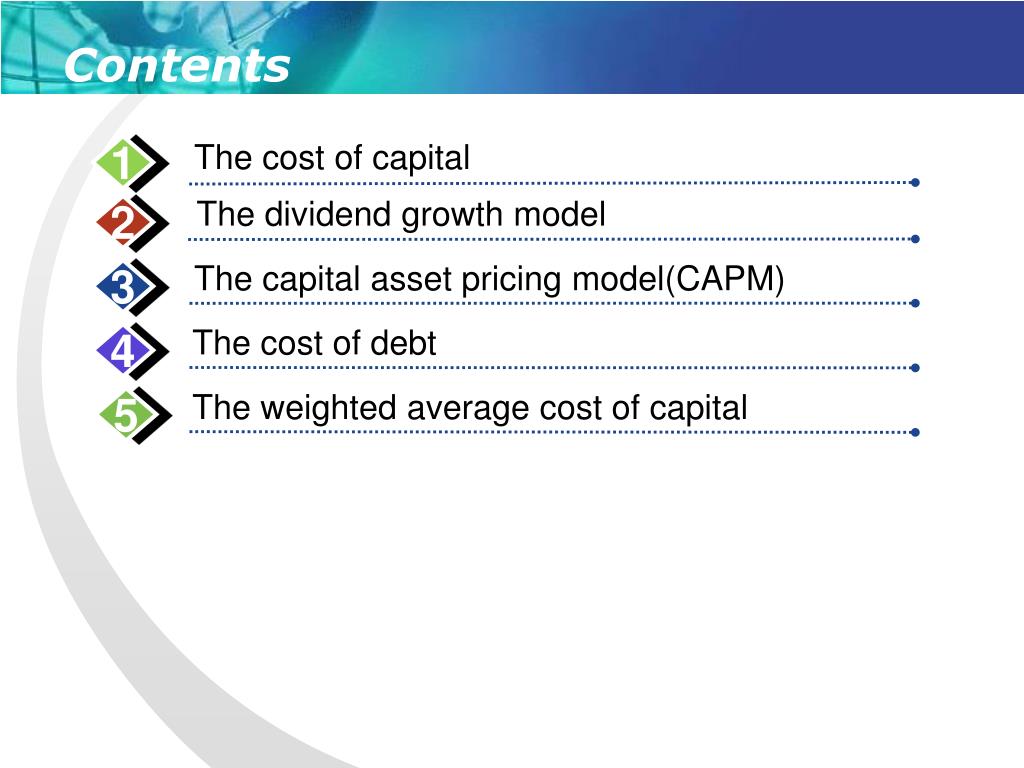 Contents

1 The cost of capital

2 The dividend growth model

3 The capital asset pricing model(CAPM)

4 The cost of debt

5 The weighted average cost of capital